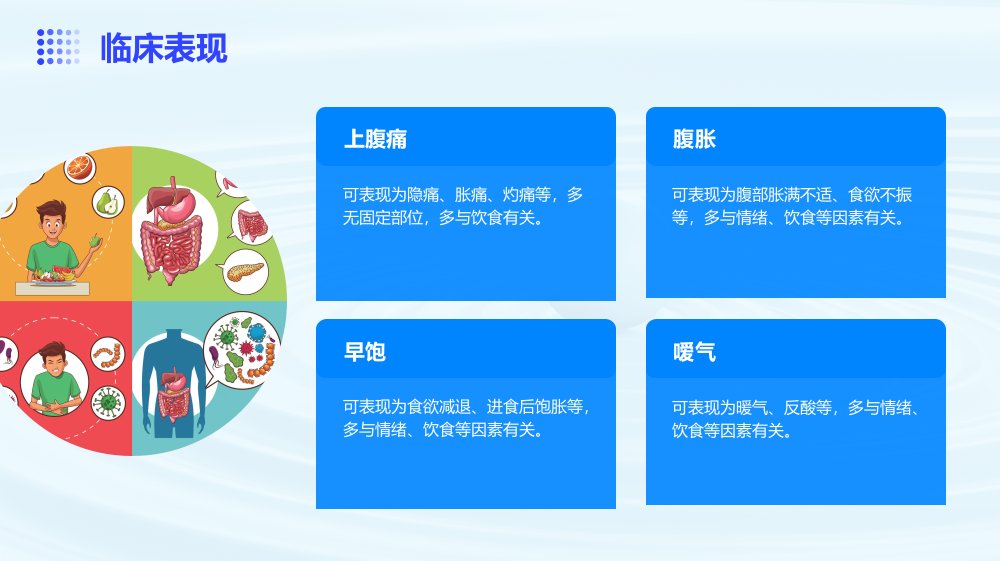 临床表现

上腹痛

可表现为隐痛、胀痛、灼痛等，多无固定部位，多与饮食有关。

腹胀

可表现为腹部胀满不适、食欲不振等，多与情绪、饮食等因素有关。

早饱

可表现为食欲减退、进食后饱胀等，多与情绪、饮食等因素有关。

嗳气

可表现为嗳气、反酸等，多与情绪、饮食等因素有关。